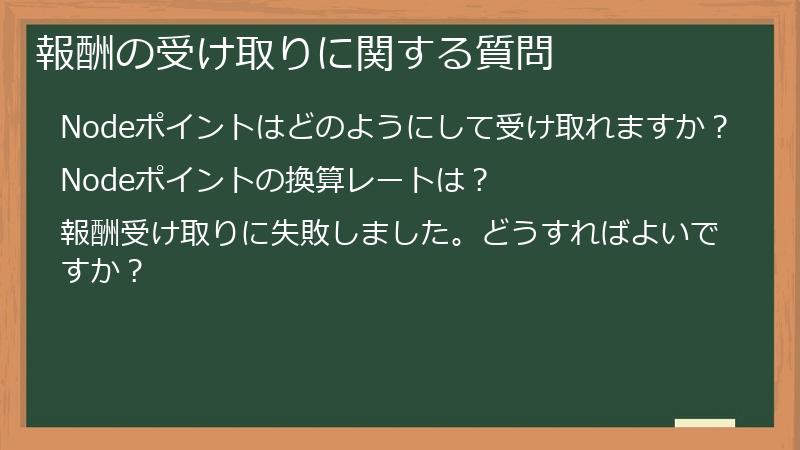 報酬の受け取りに関する質問

Nodeポイントはどのようにして受け取れますか？

Nodeポイントの換算レートは？

報酬受け取りに失敗しました。どうすればよいですか？